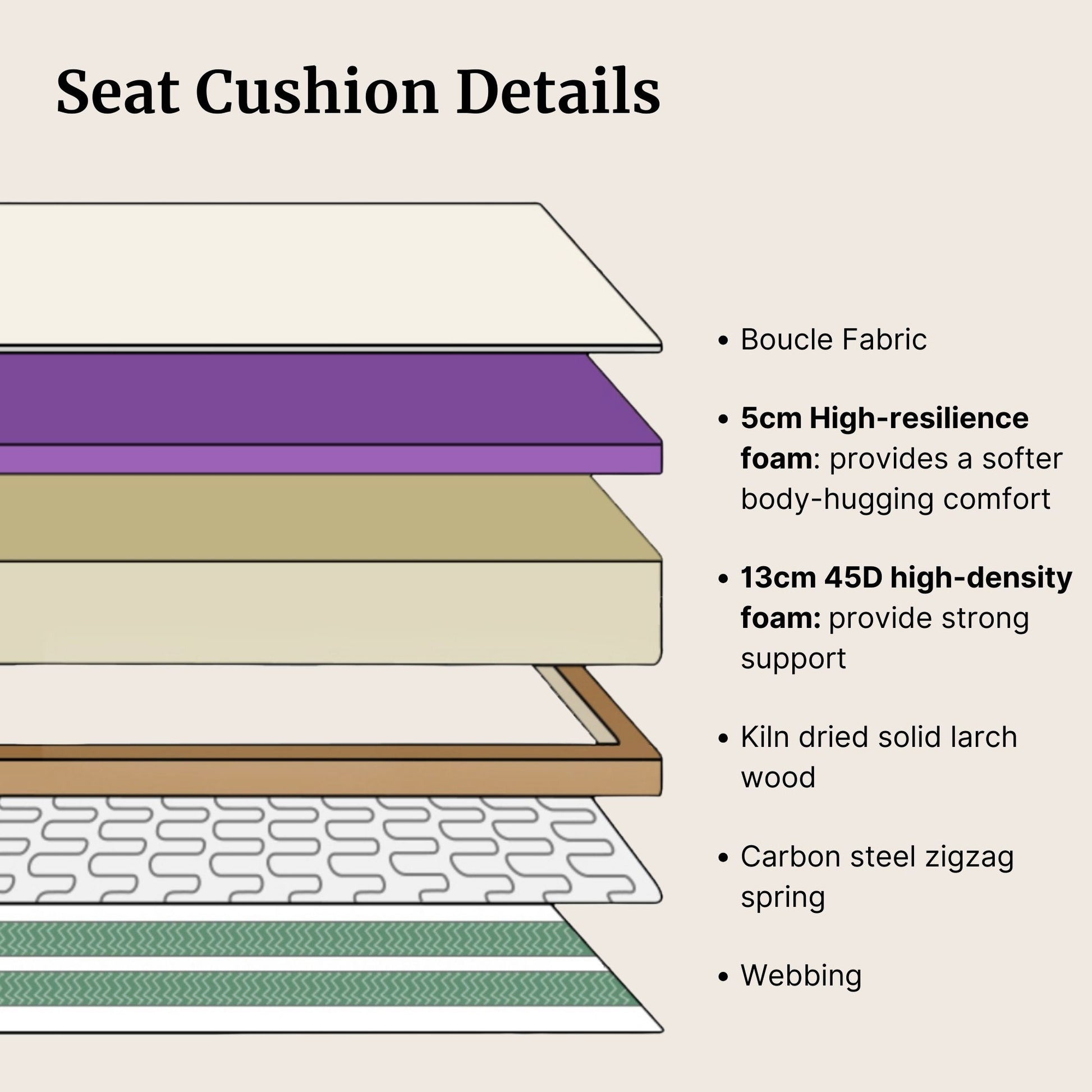 Seat Cushion Details

• Boucle Fabric

• 5cm High-resilience foam: provides a softer body-hugging comfort

• 13cm 45D high-density foam: provide strong support

• Kiln dried solid larch wood

• Carbon steel zigzag spring

• Webbing